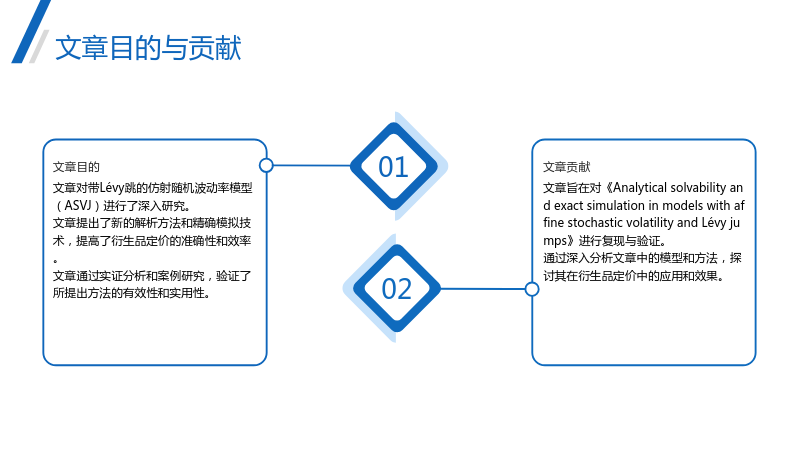 文章目的与贡献

文章目的

文章对带Lévy跳的仿射随机波动率模型（ASVJ）进行了深入研究。

文章提出了新的解析方法和精确模拟技术，提高了衍生品定价的准确性和效率。

文章通过实证分析和案例研究，验证了所提出方法的有效性和实用性。

01

02

文章贡献

文章旨在对《Analytical solvability and exact simulation in models with affine stochastic volatility and Lévy jumps》进行复现与验证。

通过深入分析文章中的模型和方法，探讨其在衍生品定价中的应用和效果。